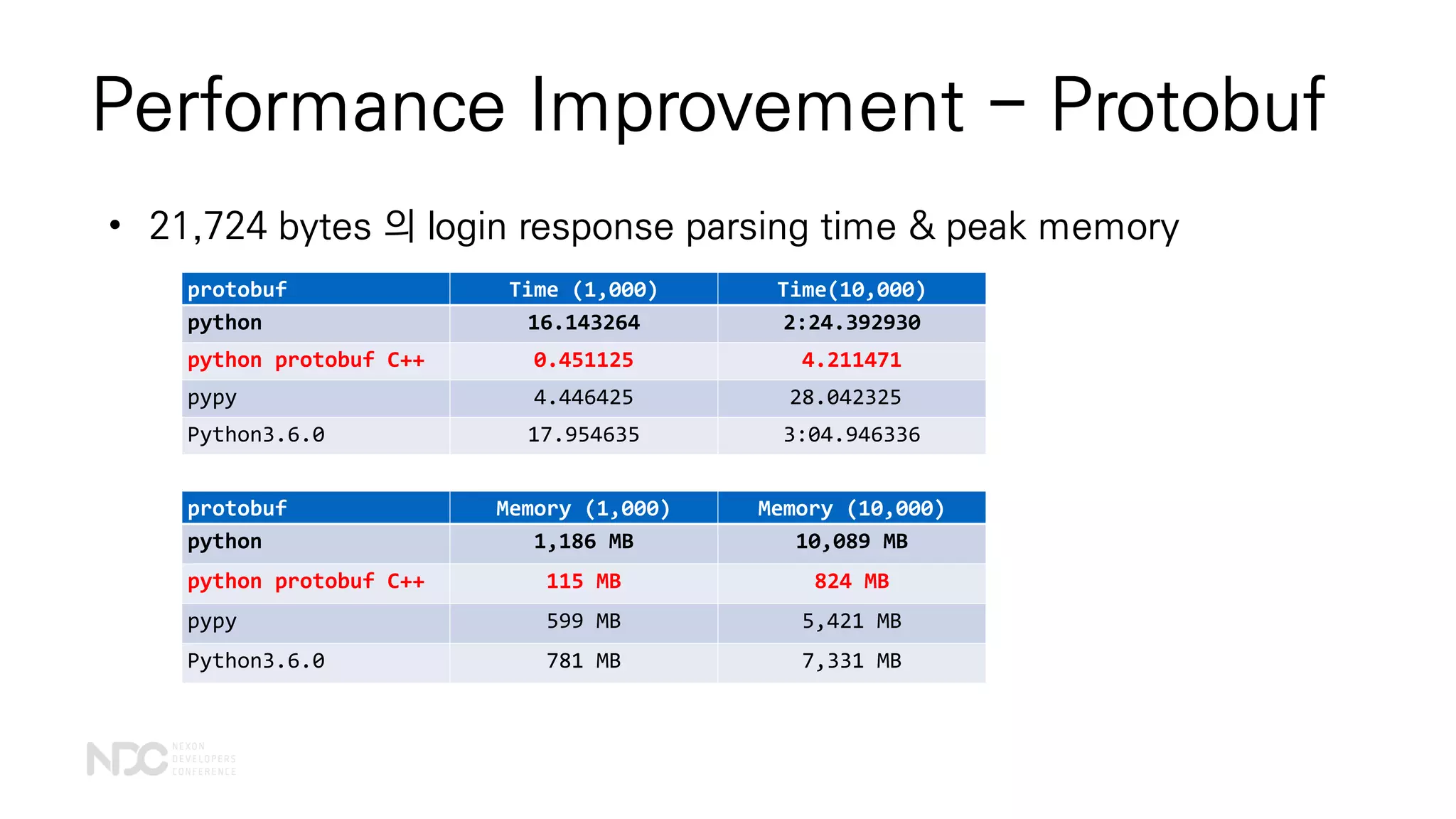 Performance Improvement – Protobuf

• 21,724 bytes 의 login response parsing time & peak memory

| protobuf | Time (1,000) | Time(10,000) |
|---|---|---|
| python | 16.143264 | 2:24.392930 |
| python protobuf C++ | 0.451125 | 4.211471 |
| pypy | 4.446425 | 28.042325 |
| Python3.6.0 | 17.954635 | 3:04.946336 |

| protobuf | Memory (1,000) | Memory (10,000) |
|---|---|---|
| python | 1,186 MB | 10,089 MB |
| python protobuf C++ | 115 MB | 824 MB |
| pypy | 599 MB | 5,421 MB |
| Python3.6.0 | 781 MB | 7,331 MB |

NDC NEXON DEVELOPERS CONFERENCE